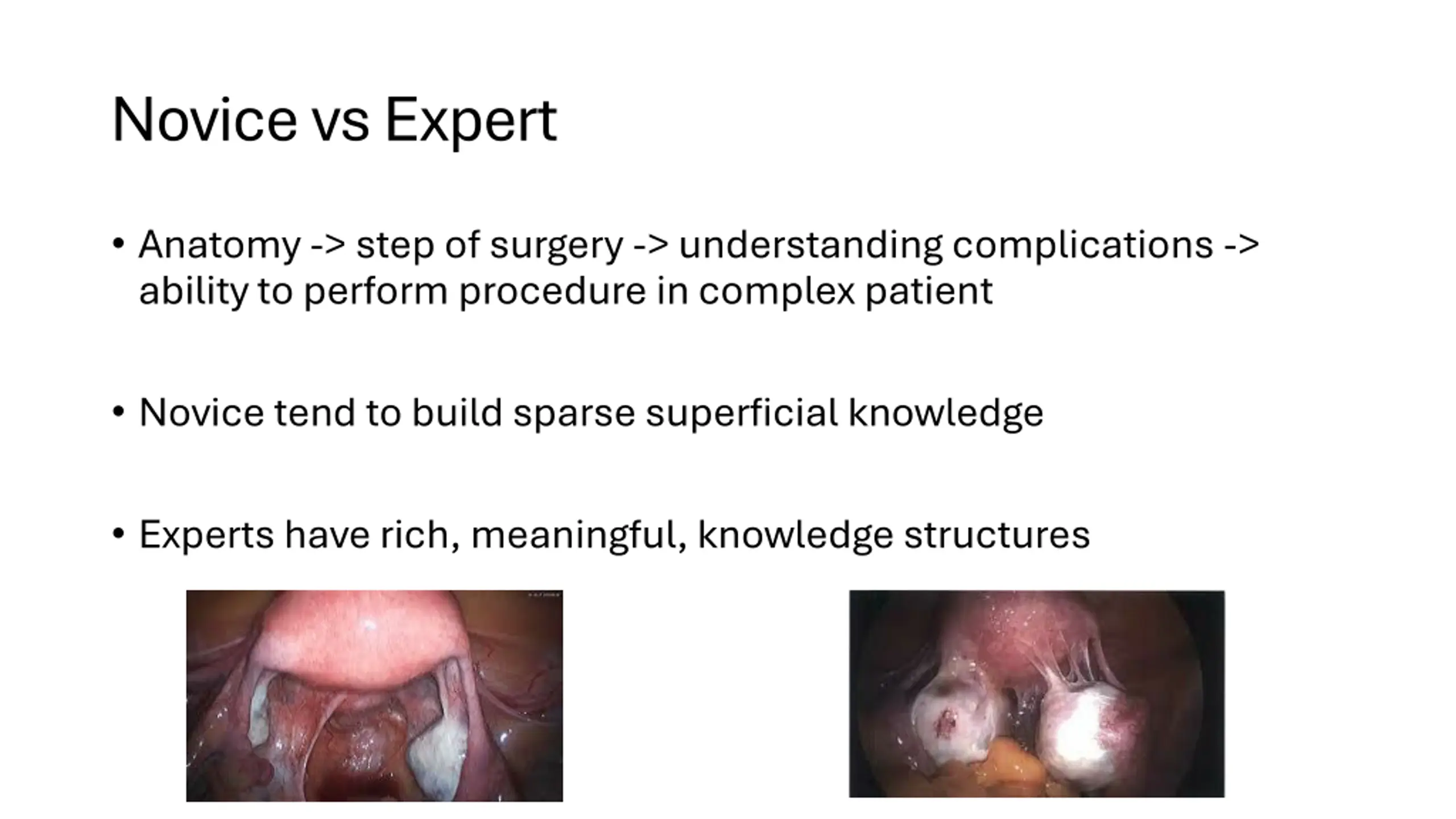 Novice vs Expert

• Anatomy -> step of surgery -> understanding complications -> ability to perform procedure in complex patient

• Novice tend to build sparse superficial knowledge

• Experts have rich, meaningful, knowledge structures